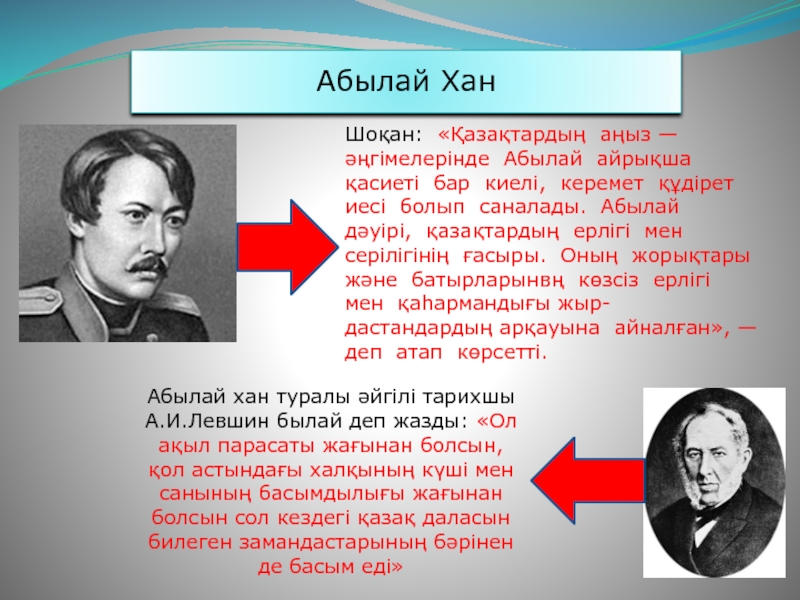 Абылай Хан

Шоқан: «Қазақтардың аңыз — әңгімелерінде Абылай айрықша қасиеті бар киелі, керемет құдірет иесі болып саналады. Абылай дәуірі, қазақтардың ерлігі мен серілігінің ғасыры. Оның жорықтары және батырларынвң көзсіз ерлігі мен қаһармандығы жыр-дастандардың арқауына айналған», — деп атап көрсетті.

Абылай хан туралы әйгілі тарихшы А.И.Левшин былай деп жазды: «Ол ақыл парасаты жағынан болсын, қол астындағы халқының күші мен санының басымдылығы жағынан болсын сол кездегі қазақ даласын билеген замандастарының бәрінен де басым еді»